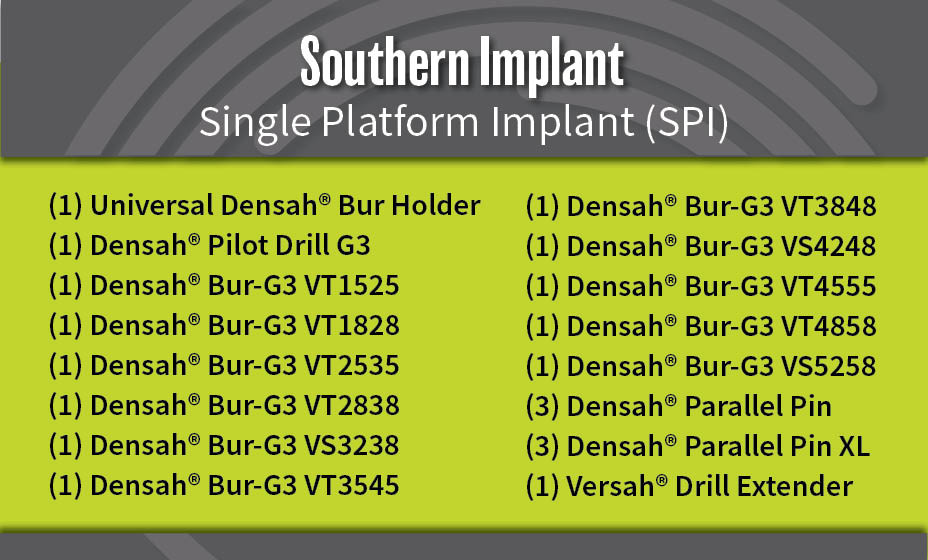 Southern Implant
Single Platform Implant (SPI)

(1) Universal Densah® Bur Holder
(1) Densah® Pilot Drill G3
(1) Densah® Bur-G3 VT1525
(1) Densah® Bur-G3 VT1828
(1) Densah® Bur-G3 VT2535
(1) Densah® Bur-G3 VT2838
(1) Densah® Bur-G3 VS3238
(1) Densah® Bur-G3 VT3545

(1) Densah® Bur-G3 VT3848
(1) Densah® Bur-G3 VS4248
(1) Densah® Bur-G3 VT4555
(1) Densah® Bur-G3 VT4858
(1) Densah® Bur-G3 VS5258
(3) Densah® Parallel Pin
(3) Densah® Parallel Pin XL
(1) Versah® Drill Extender